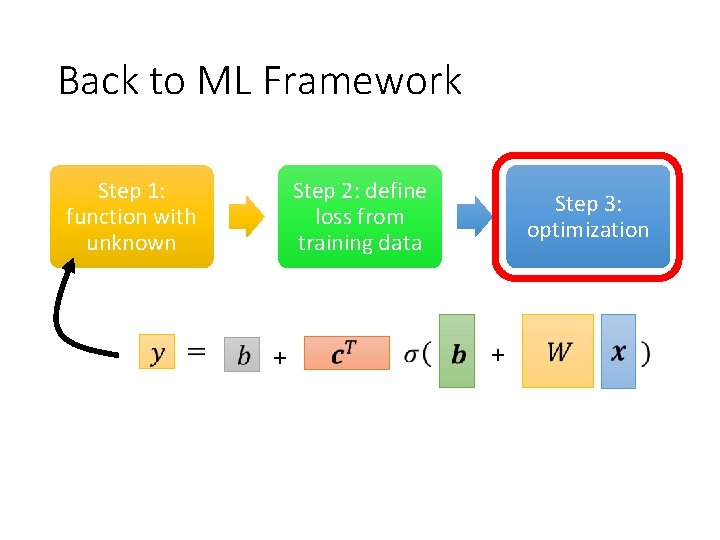 Back to ML Framework

Step 1: function with unknown

Step 2: define loss from training data

Step 3: optimization

$y = b + \boldsymbol{c}^T \sigma( \boldsymbol{b} + W \boldsymbol{x} )$